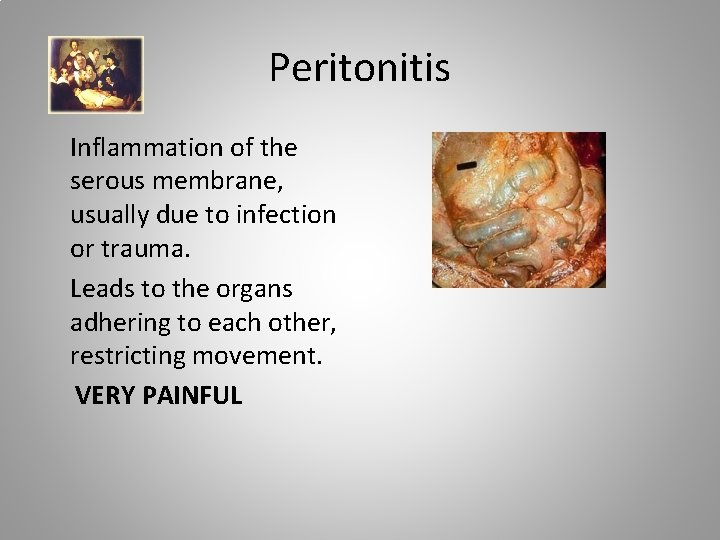 Peritonitis

Inflammation of the serous membrane, usually due to infection or trauma.

Leads to the organs adhering to each other, restricting movement.

VERY PAINFUL